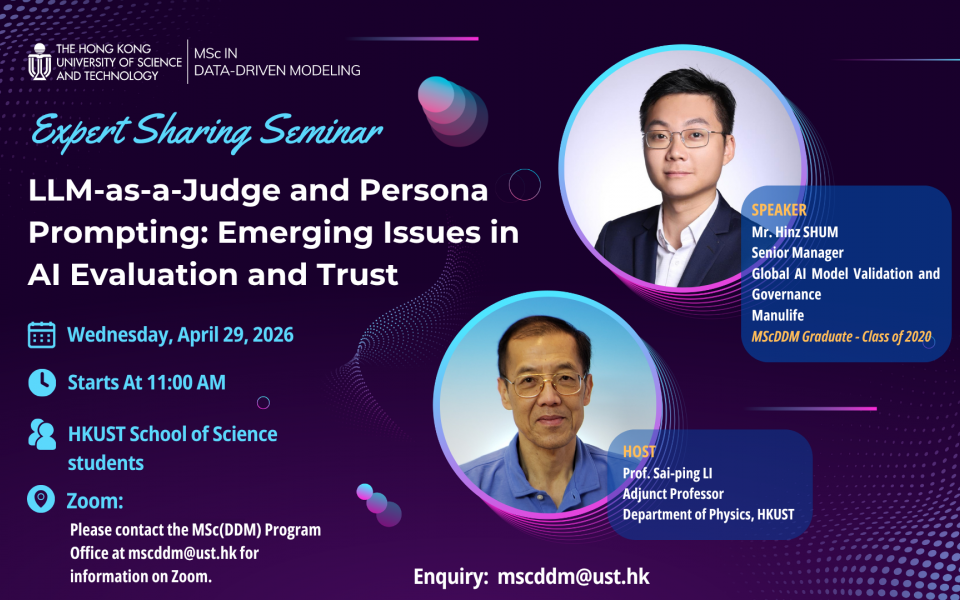 THE HONG KONG UNIVERSITY OF SCIENCE AND TECHNOLOGY

MSc IN DATA-DRIVEN MODELING

Expert Sharing Seminar

LLM-as-a-Judge and Persona Prompting: Emerging Issues in AI Evaluation and Trust

Wednesday, April 29, 2026

Starts At 11:00 AM

HKUST School of Science students

Zoom:

Please contact the MSc(DDM) Program Office at mscddm@ust.hk for information on Zoom.

SPEAKER
Mr. Hinz SHUM
Senior Manager
Global AI Model Validation and Governance
Manulife
MScDDM Graduate - Class of 2020

HOST
Prof. Sai-ping LI
Adjunct Professor
Department of Physics, HKUST

Enquiry: mscddm@ust.hk